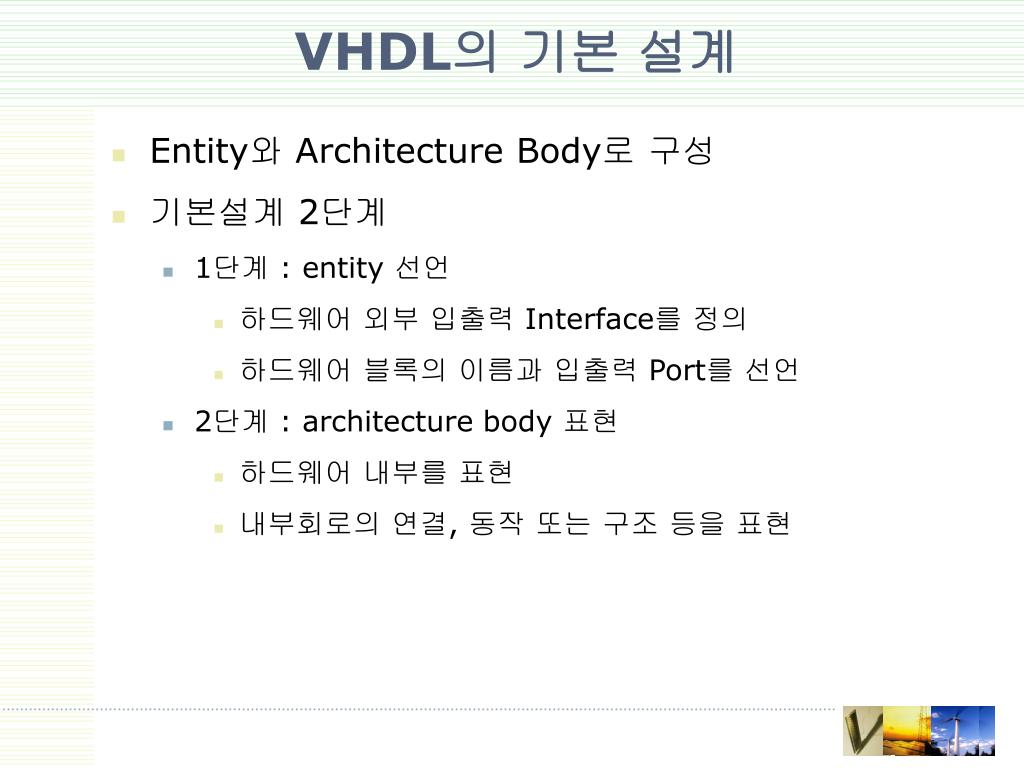 VHDL의 기본 설계

Entity와 Architecture Body로 구성

기본설계 2단계

1단계 : entity 선언

하드웨어 외부 입출력 Interface를 정의

하드웨어 블록의 이름과 입출력 Port를 선언

2단계 : architecture body 표현

하드웨어 내부를 표현

내부회로의 연결, 동작 또는 구조 등을 표현